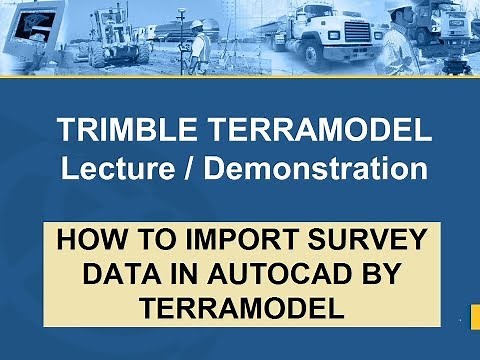 TRIMBLE TERRAMODEL
Lecture / Demonstration

HOW TO IMPORT SURVEY DATA IN AUTOCAD BY TERRAMODEL